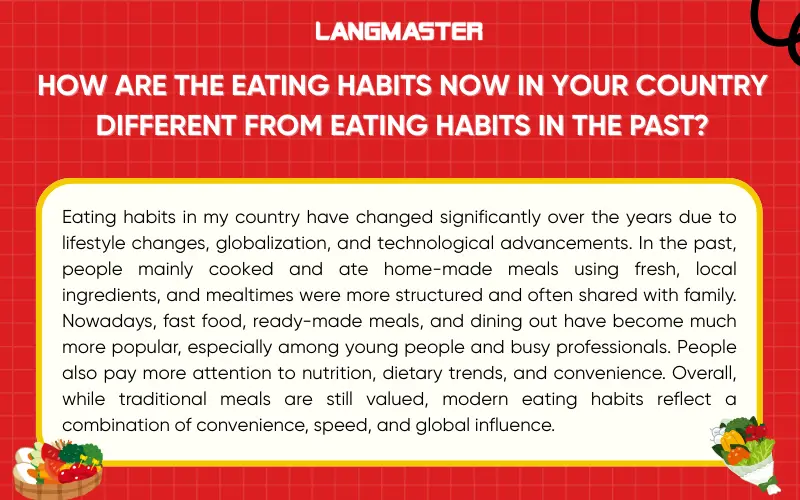 LANGMASTER

HOW ARE THE EATING HABITS NOW IN YOUR COUNTRY DIFFERENT FROM EATING HABITS IN THE PAST?

Eating habits in my country have changed significantly over the years due to lifestyle changes, globalization, and technological advancements. In the past, people mainly cooked and ate home-made meals using fresh, local ingredients, and mealtimes were more structured and often shared with family. Nowadays, fast food, ready-made meals, and dining out have become much more popular, especially among young people and busy professionals. People also pay more attention to nutrition, dietary trends, and convenience. Overall, while traditional meals are still valued, modern eating habits reflect a combination of convenience, speed, and global influence.